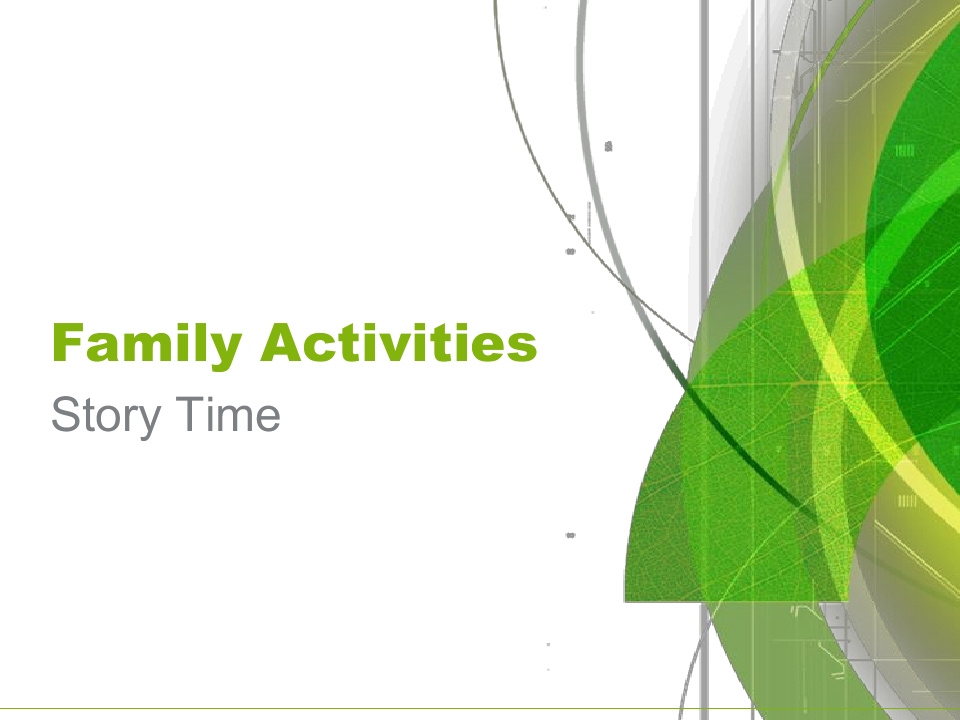 Family Activities

Story Time